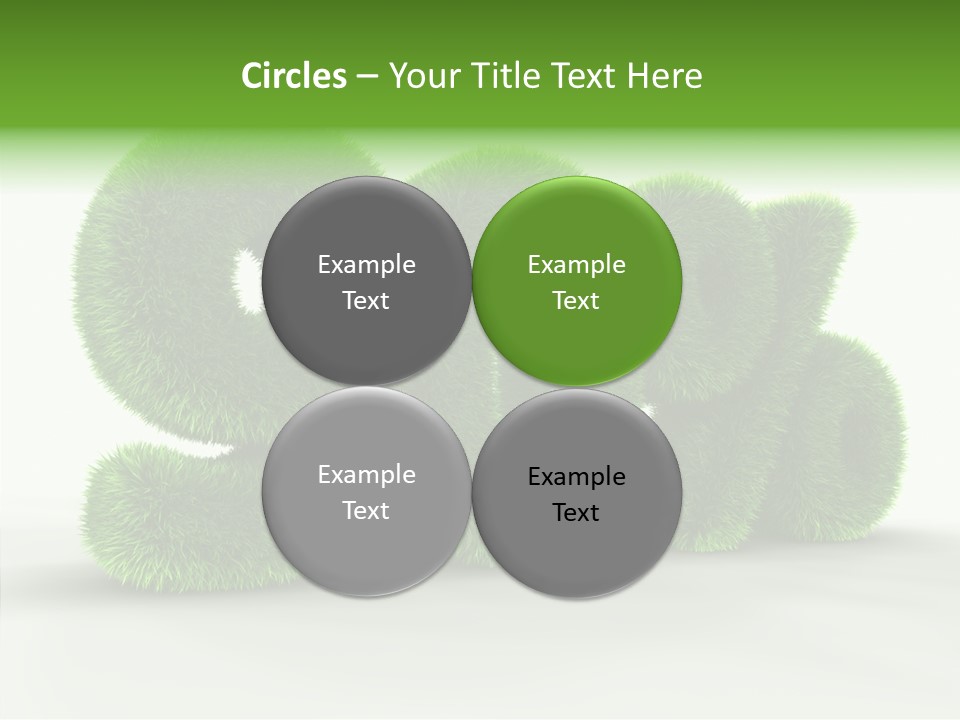 Circles – Your Title Text Here

Example Text

Example Text

Example Text

Example Text